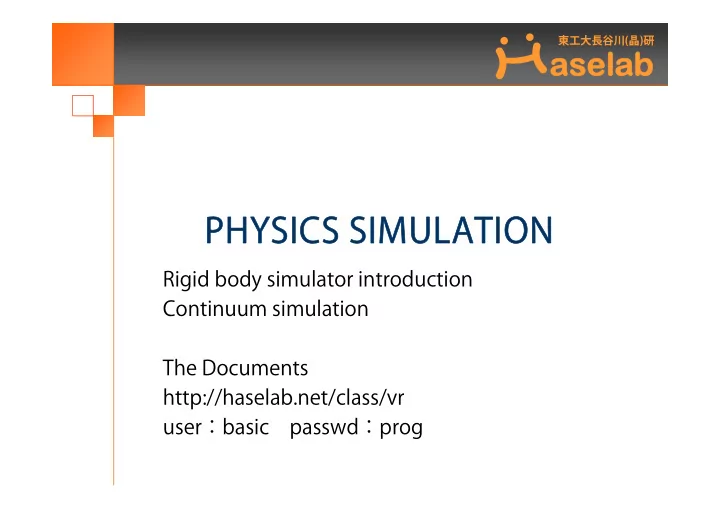 東工大長谷川(晶)研
Haselab

PHYSICS SIMULATION

Rigid body simulator introduction
Continuum simulation

The Documents
http://haselab.net/class/vr
user：basic passwd：prog